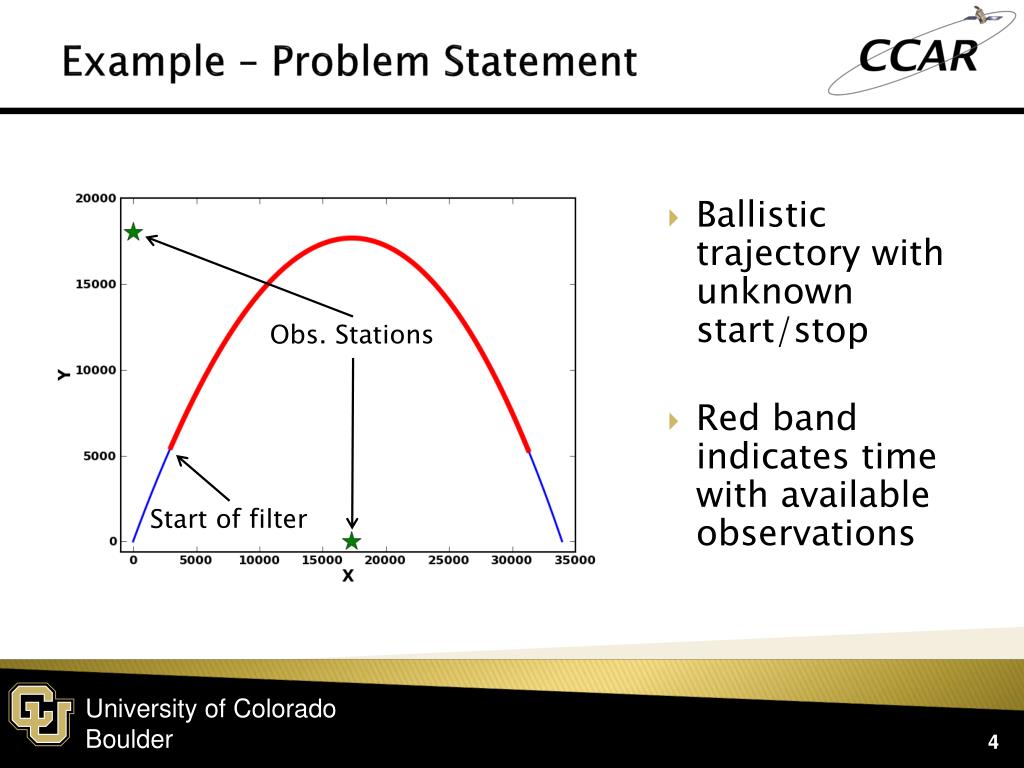 Example – Problem Statement

CCAR

20000
15000
10000
5000
0
Y
0 5000 10000 15000 20000 25000 30000 35000
X

Obs. Stations

Start of filter

Ballistic trajectory with unknown start/stop

Red band indicates time with available observations

University of Colorado Boulder

4